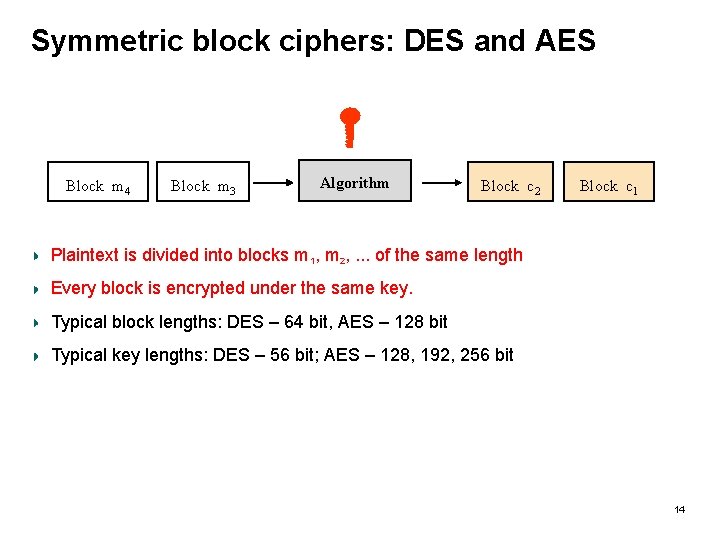 Symmetric block ciphers: DES and AES

Block $m_4$ Block $m_3$ Algorithm Block $c_2$ Block $c_1$

Plaintext is divided into blocks $m_1$, $m_2$, ... of the same length

Every block is encrypted under the same key.

Typical block lengths: DES – 64 bit, AES – 128 bit

Typical key lengths: DES – 56 bit; AES – 128, 192, 256 bit

14